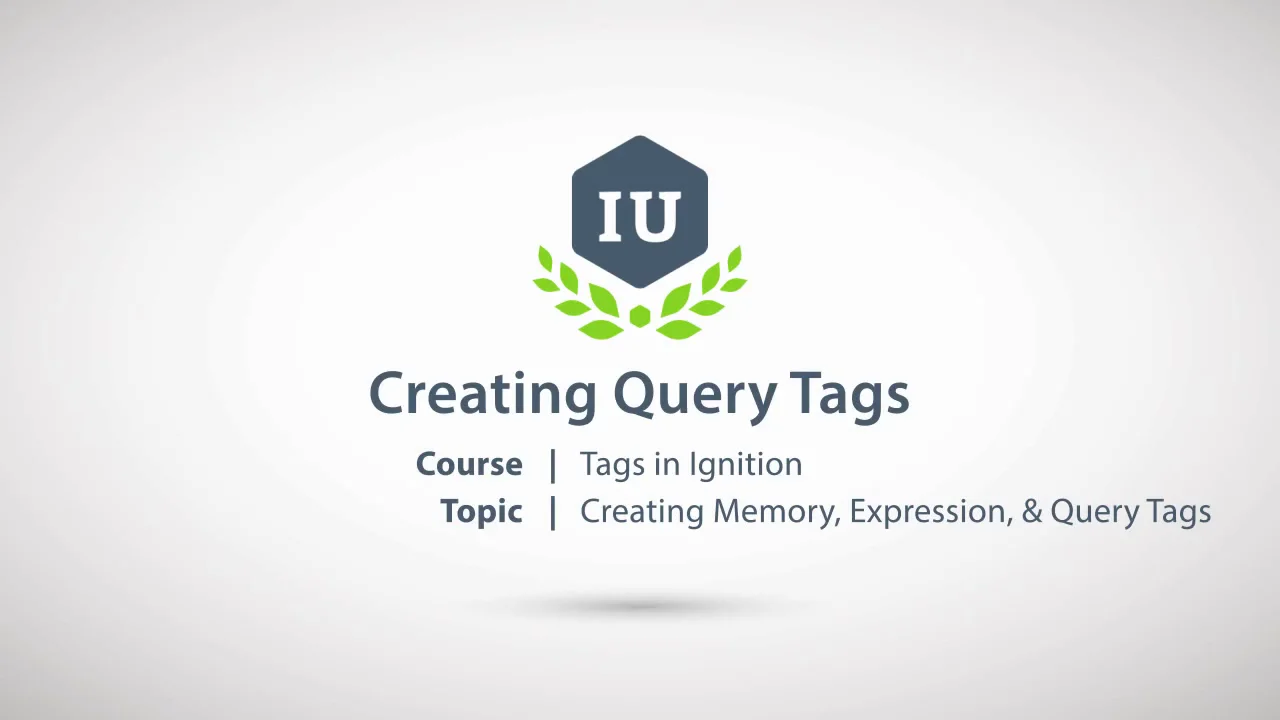 IU

Creating Query Tags

Course | Tags in Ignition
Topic | Creating Memory, Expression, & Query Tags